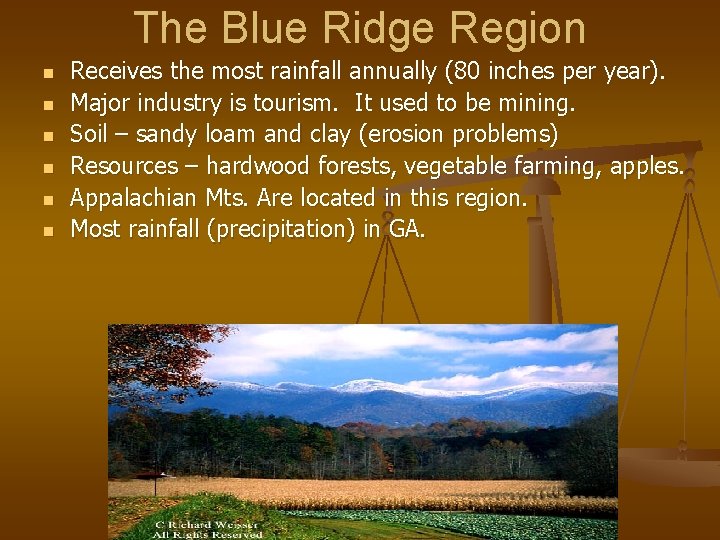 The Blue Ridge Region

- Receives the most rainfall annually (80 inches per year).
- Major industry is tourism. It used to be mining.
- Soil – sandy loam and clay (erosion problems)
- Resources – hardwood forests, vegetable farming, apples.
- Appalachian Mts. Are located in this region.
- Most rainfall (precipitation) in GA.

C Richard Weisser
All Rights Reserved